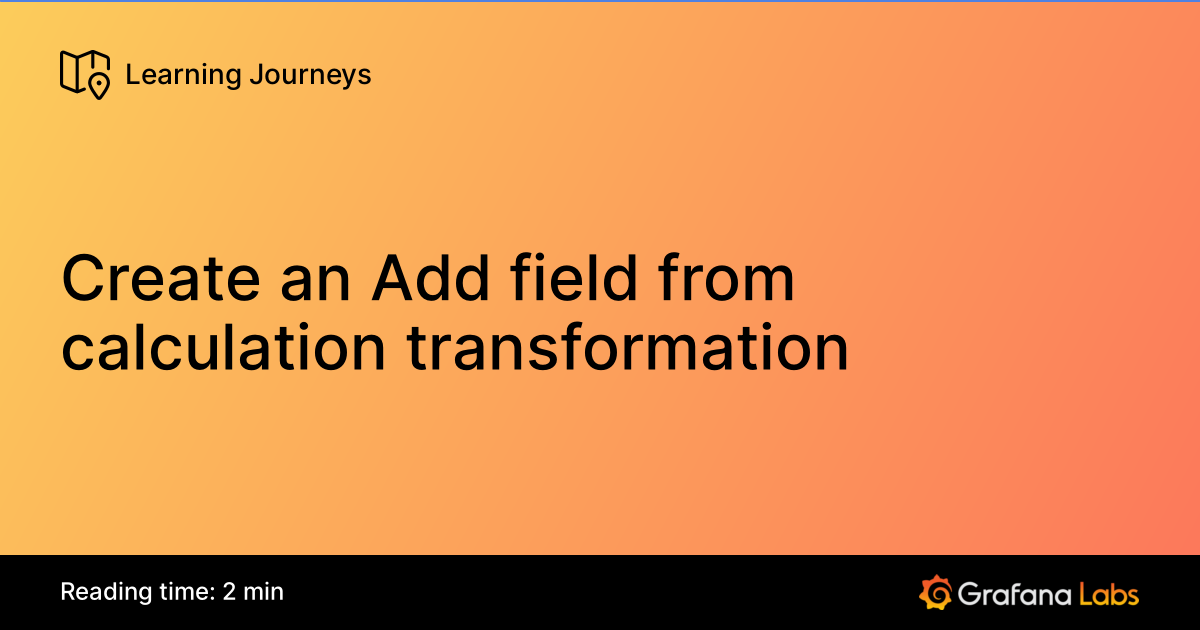 Learning Journeys

Create an Add field from calculation transformation

Reading time: 2 min

Grafana Labs